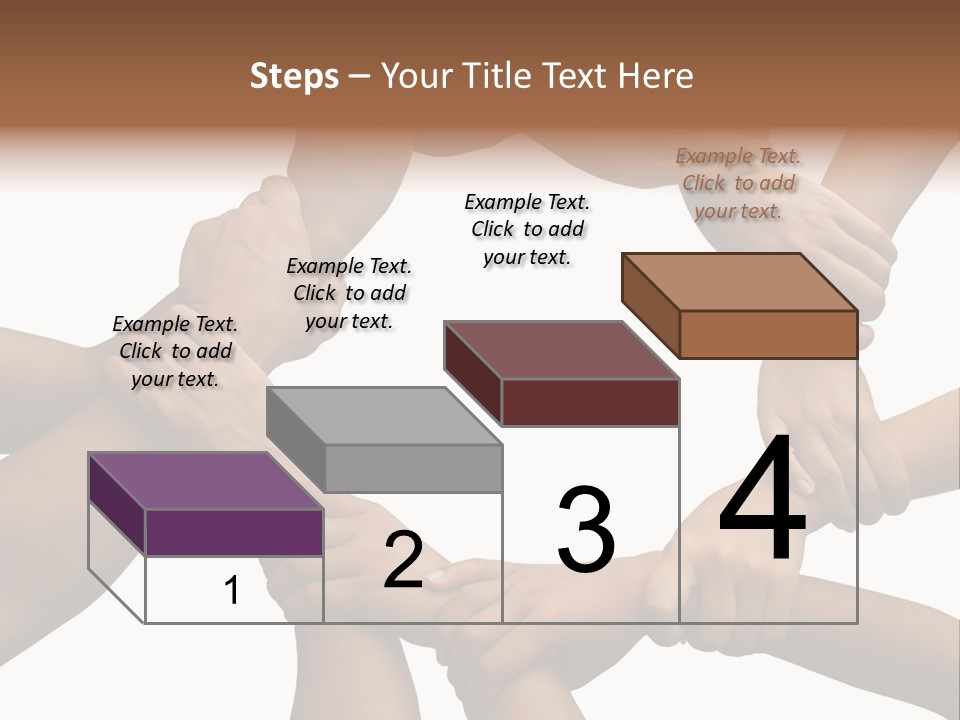 Steps – Your Title Text Here

Example Text. Click to add your text.

Example Text. Click to add your text.

Example Text. Click to add your text.

Example Text. Click to add your text.

1

2

3

4